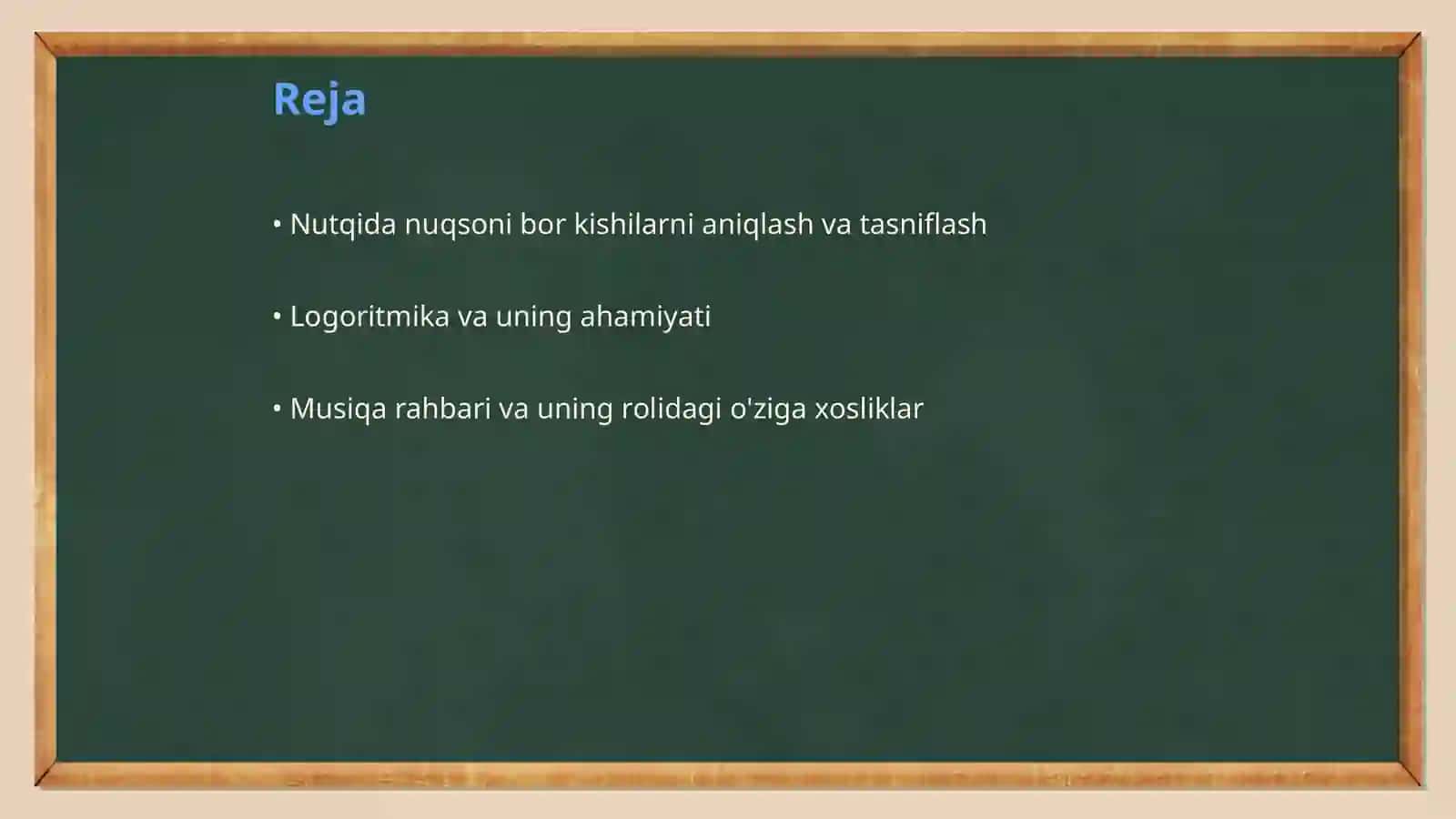 Reja

• Nutqida nuqsoni bor kishilarni aniqlash va tasniflash

• Logoritmika va uning ahamiyati

• Musiqa rahbari va uning rolidagi o'ziga xosliklar